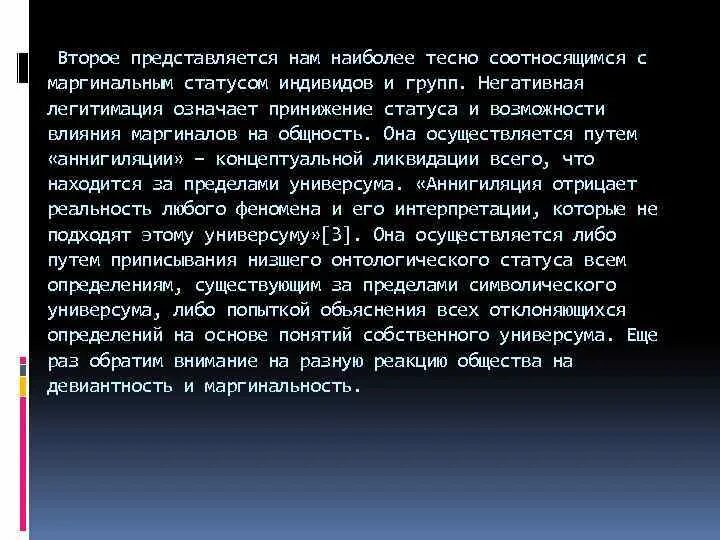 Второе представляется нам наиболее тесно соотносящимся с маргинальным статусом индивидов и групп. Негативная легитимация означает принижение статуса и возможности влияния маргиналов на общность. Она осуществляется путем «аннигиляции» – концептуальной ликвидации всего, что находится за пределами универсума. «Аннигиляция отрицает реальность любого феномена и его интерпретации, которые не подходят этому универсуму»[3]. Она осуществляется либо путем приписывания низшего онтологического статуса всем определениям, существующим за пределами символического универсума, либо попыткой объяснения всех отклоняющихся определений на основе понятий собственного универсума. Еще раз обратим внимание на разную реакцию общества на девиантность и маргинальность.